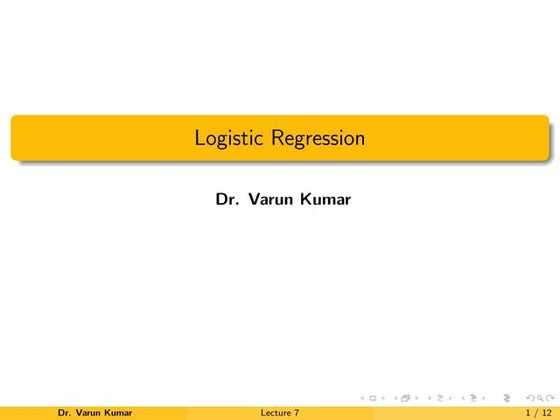 Logistic Regression

Dr. Varun Kumar

Dr. Varun Kumar Lecture 7 1 / 12